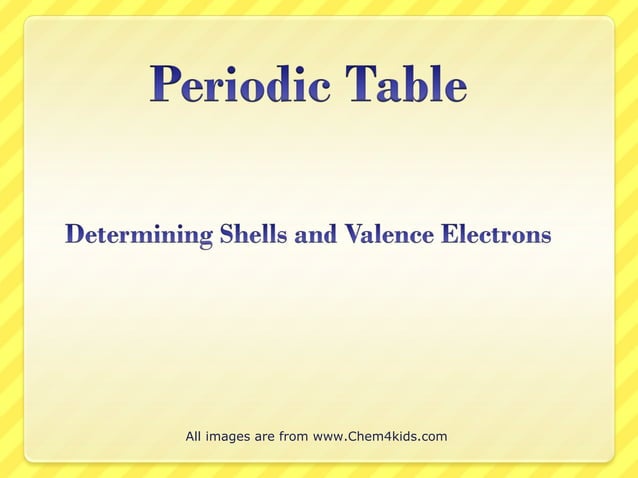 Periodic Table

Determining Shells and Valence Electrons

All images are from www.Chem4kids.com